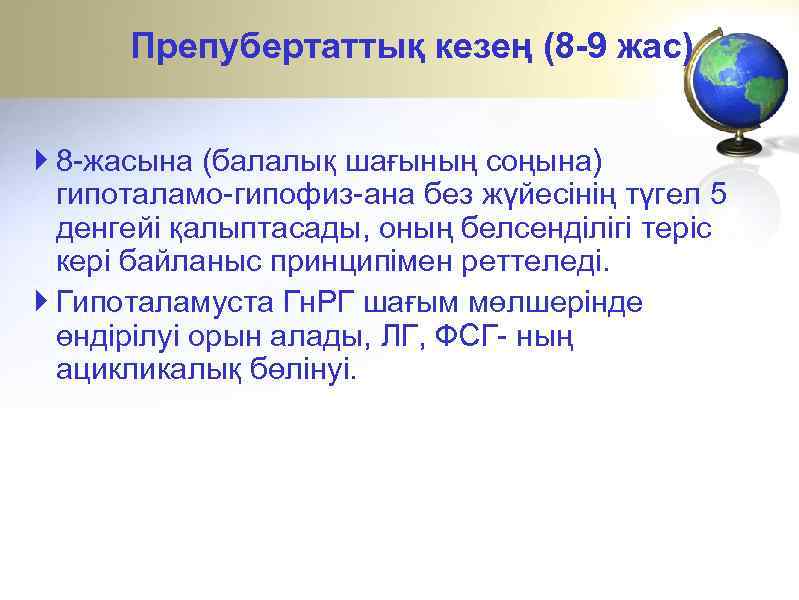 Препубертаттық кезең (8-9 жас)

8-жасына (балалық шағының соңына) гипоталамо-гипофиз-ана без жүйесінің түгел 5 денгейі қалыптасады, оның белсенділігі теріс кері байланыс принципімен реттеледі.

Гипоталамуста ГнРГ шағым мөлшерінде өндірілуі орын алады, ЛГ, ФСГ- ның ацикликалық бөлінуі.